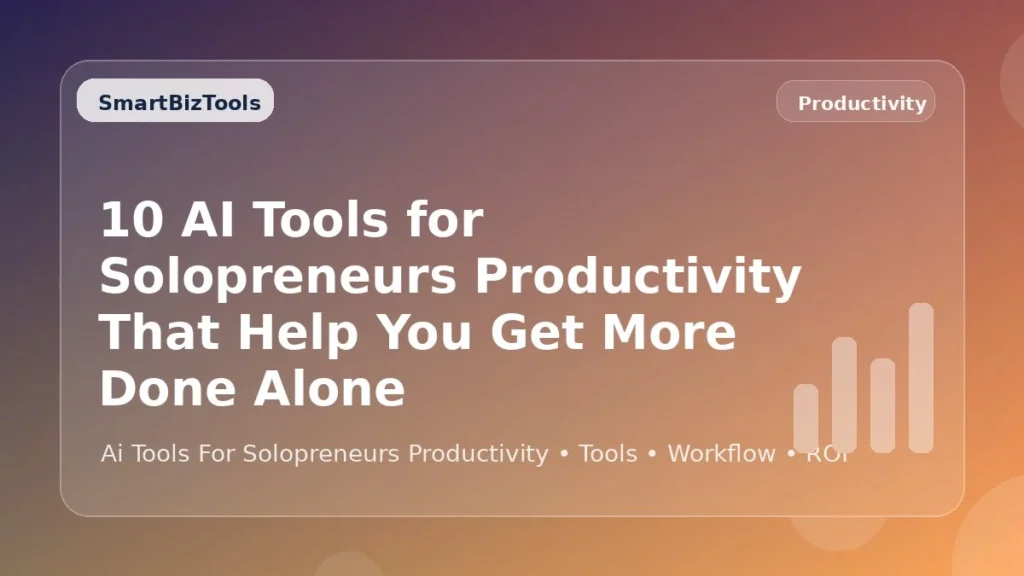 SmartBizTools

Productivity

10 AI Tools for Solopreneurs Productivity That Help You Get More Done Alone

Ai Tools For Solopreneurs Productivity • Tools • Workflow • ROI